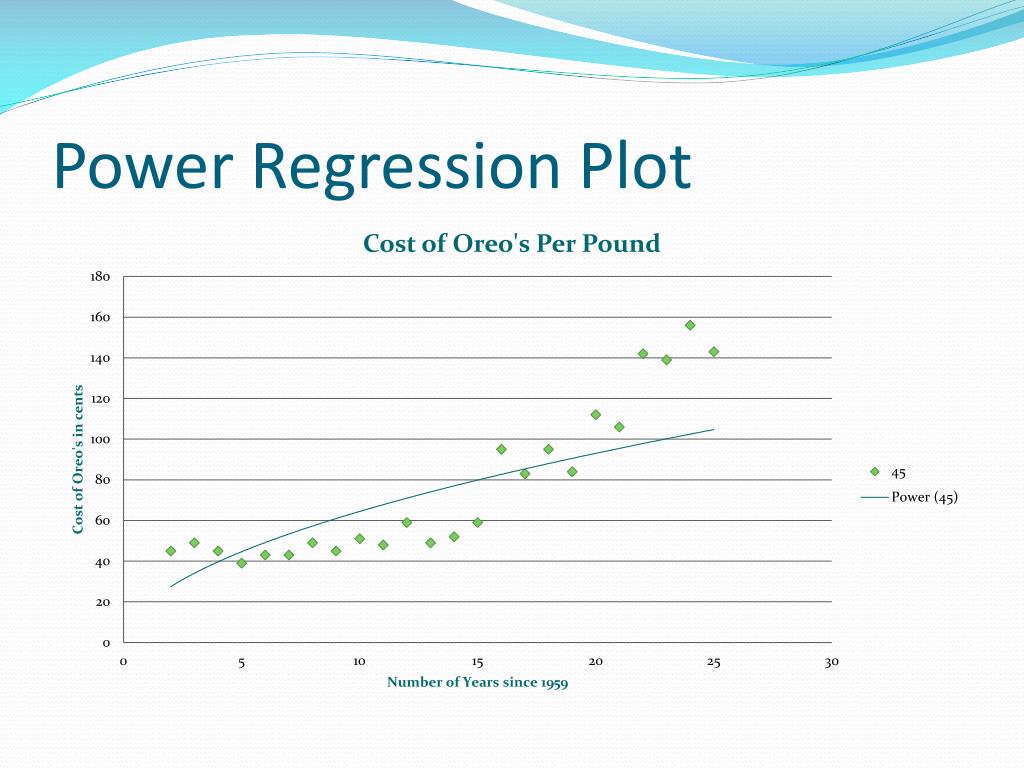 Power Regression Plot

Cost of Oreo's Per Pound

Cost of Oreo's in cents

180
160
140
120
100
80
60
40
20
0

0
5
10
15
20
25
30

Number of Years since 1959

45
Power (45)